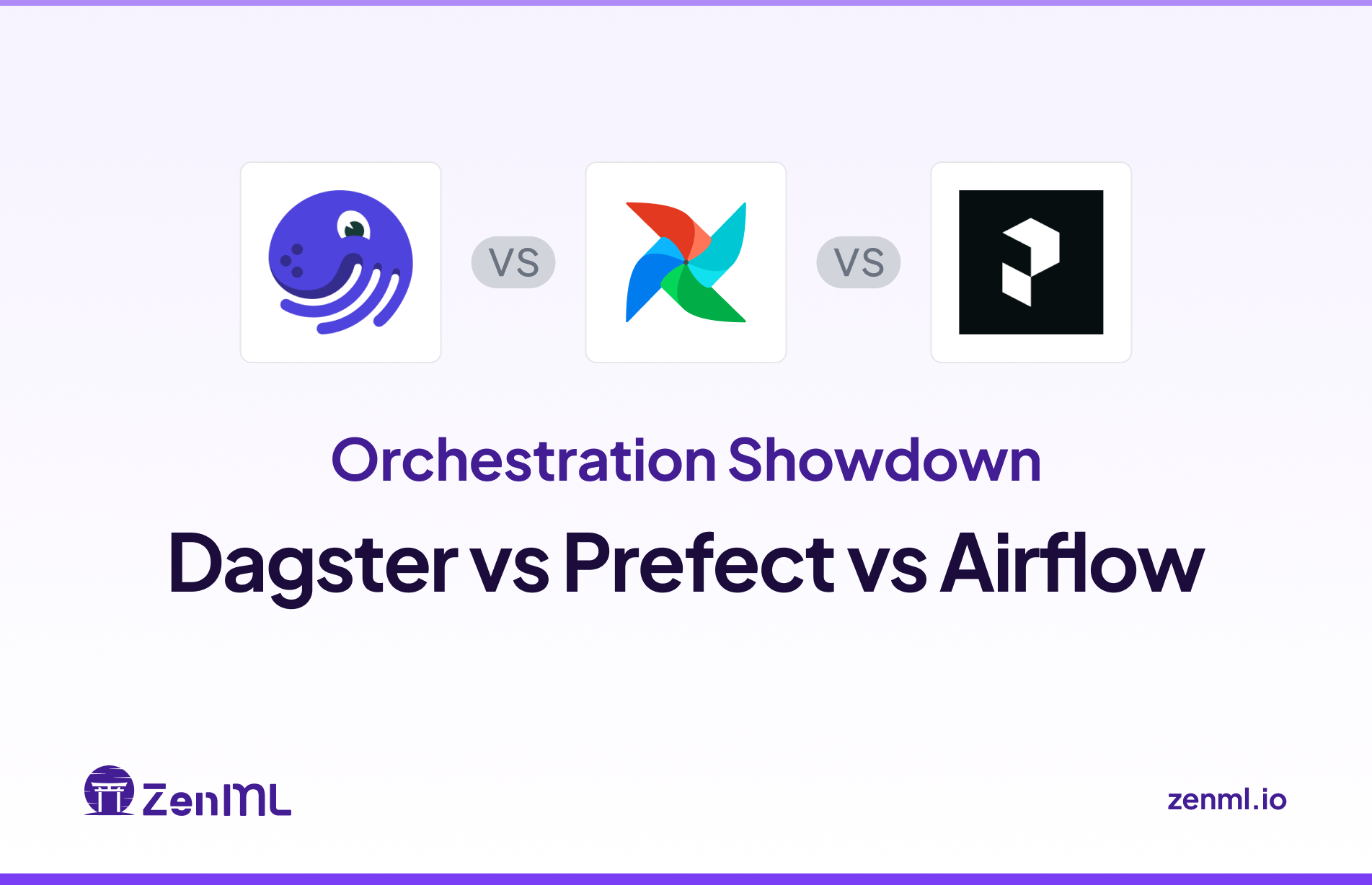 VS

VS

Orchestration Showdown

Dagster vs Prefect vs Airflow

ZenML

zenml.io